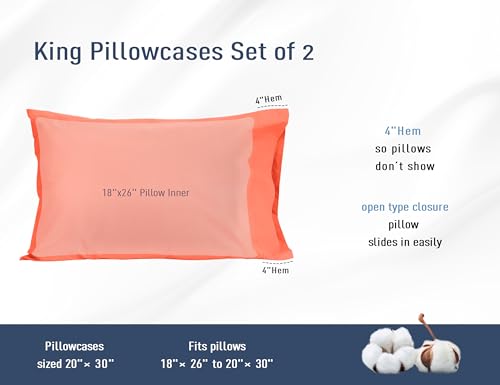 King Pillowcases Set of 2

4"Hem

18"x26" Pillow Inner

4"Hem

4"Hem
so pillows
don't show

open type closure
pillow
slides in easily

Pillowcases
sized 20"× 30"

Fits pillows
18"× 26" to 20"× 30"